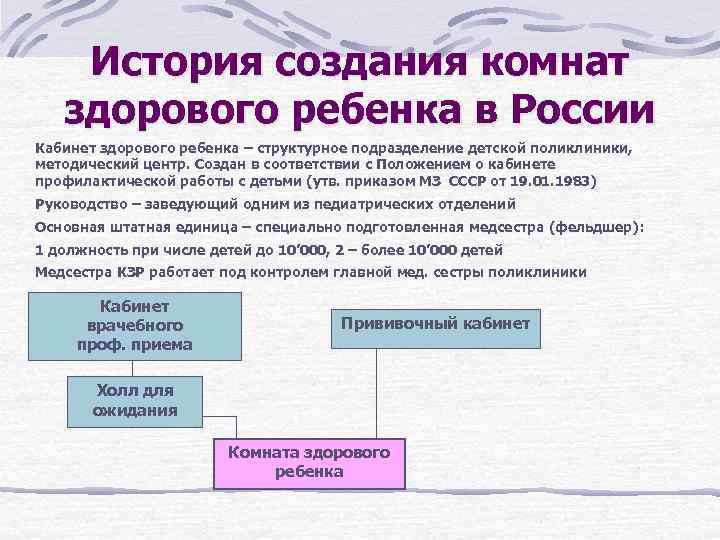 История создания комнат здорового ребенка в России

Кабинет здорового ребенка – структурное подразделение детской поликлиники, методический центр. Создан в соответствии с Положением о кабинете профилактической работы с детьми (утв. приказом МЗ СССР от 19.01.1983)

Руководство – заведующий одним из педиатрических отделений

Основная штатная единица – специально подготовленная медсестра (фельдшер):

1 должность при числе детей до 10'000, 2 – более 10'000 детей

Медсестра КЗР работает под контролем главной мед. сестры поликлиники

Кабинет врачебного проф. приема

Прививочный кабинет

Холл для ожидания

Комната здорового ребенка